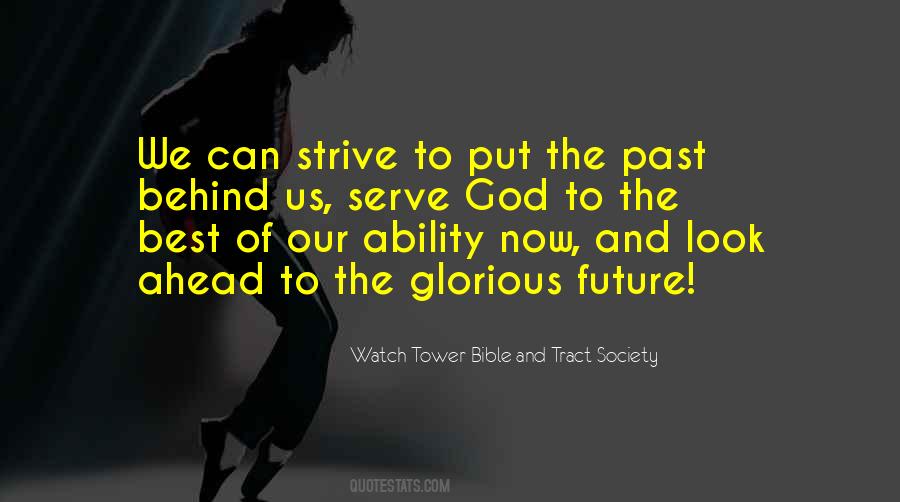 We can strive to put the past behind us, serve God to the best of our ability now, and look ahead to the glorious future!

Watch Tower Bible and Tract Society

QUOTESTATS.COM